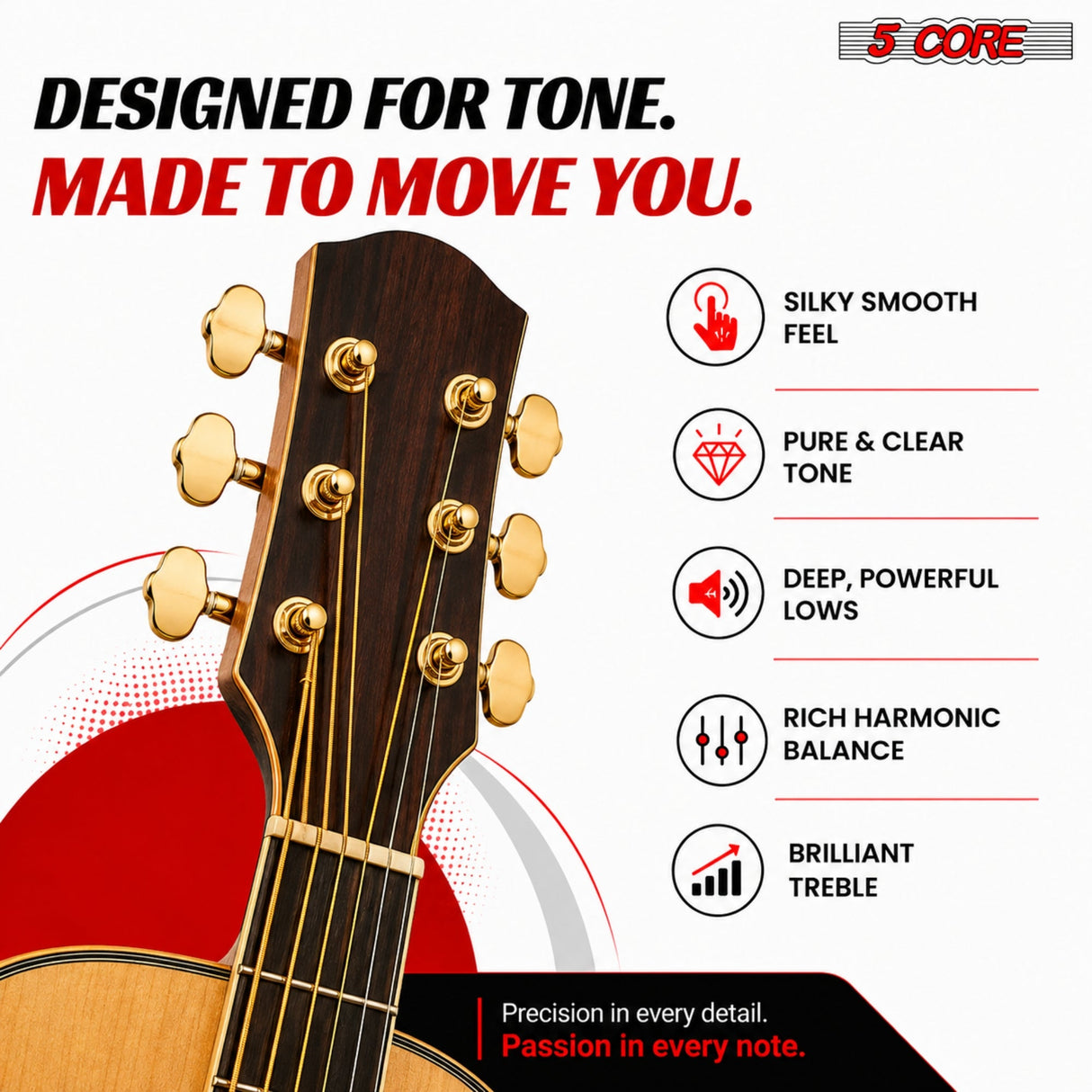 5 CORE

DESIGNED FOR TONE.
MADE TO MOVE YOU.

SILKY SMOOTH FEEL

PURE & CLEAR TONE

DEEP, POWERFUL LOWS

RICH HARMONIC BALANCE

BRILLIANT TREBLE

Precision in every detail.
Passion in every note.